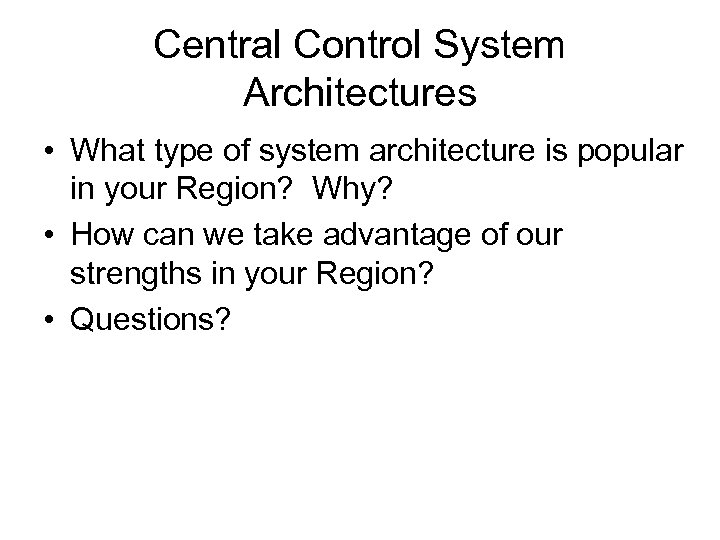 Central Control System Architectures

• What type of system architecture is popular in your Region? Why?
• How can we take advantage of our strengths in your Region?
• Questions?